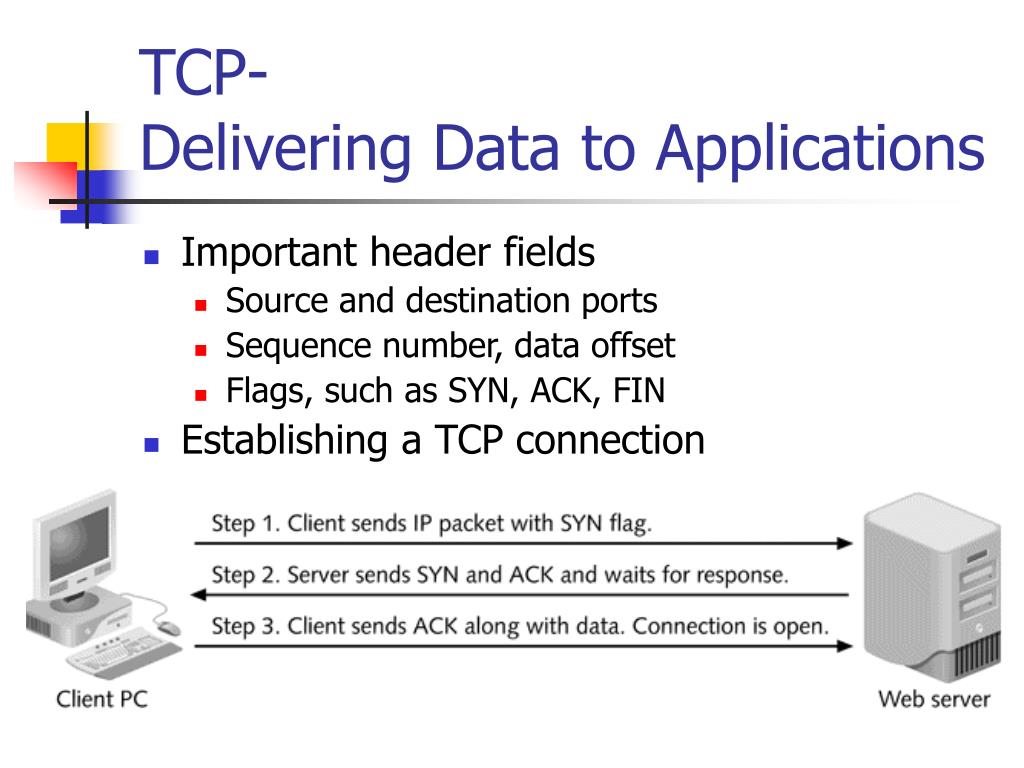 TCP-
Delivering Data to Applications

Important header fields
Source and destination ports
Sequence number, data offset
Flags, such as SYN, ACK, FIN
Establishing a TCP connection

Step 1. Client sends IP packet with SYN flag.
Step 2. Server sends SYN and ACK and waits for response.
Step 3. Client sends ACK along with data. Connection is open.

Client PC
Web server